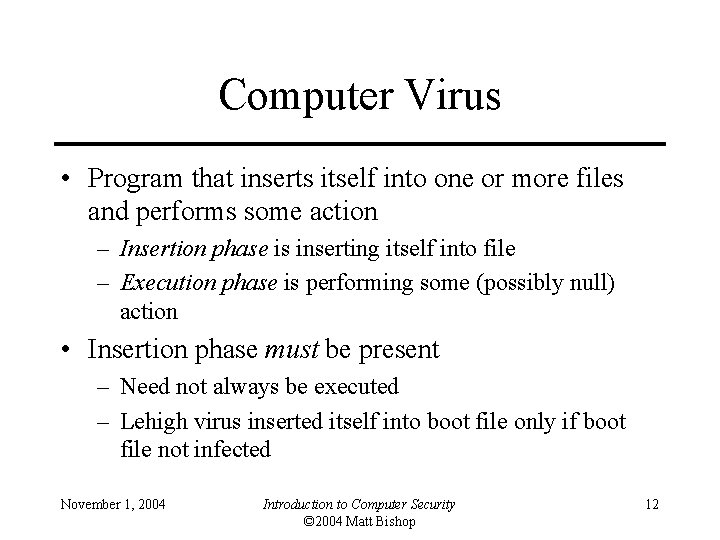 Computer Virus

• Program that inserts itself into one or more files and performs some action

– Insertion phase is inserting itself into file

– Execution phase is performing some (possibly null) action

• Insertion phase must be present

– Need not always be executed

– Lehigh virus inserted itself into boot file only if boot file not infected

November 1, 2004

Introduction to Computer Security
©2004 Matt Bishop

12